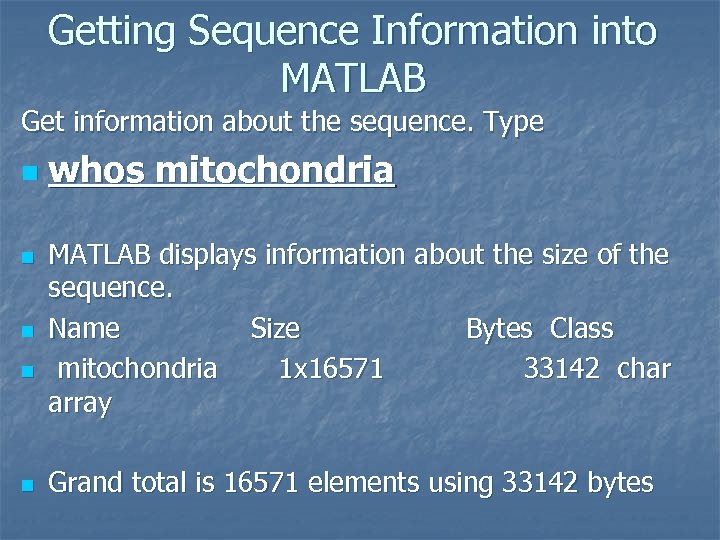 Getting Sequence Information into MATLAB

Get information about the sequence. Type

whos mitochondria

MATLAB displays information about the size of the sequence.

Name Size Bytes Class

mitochondria 1x16571 33142 char array

Grand total is 16571 elements using 33142 bytes